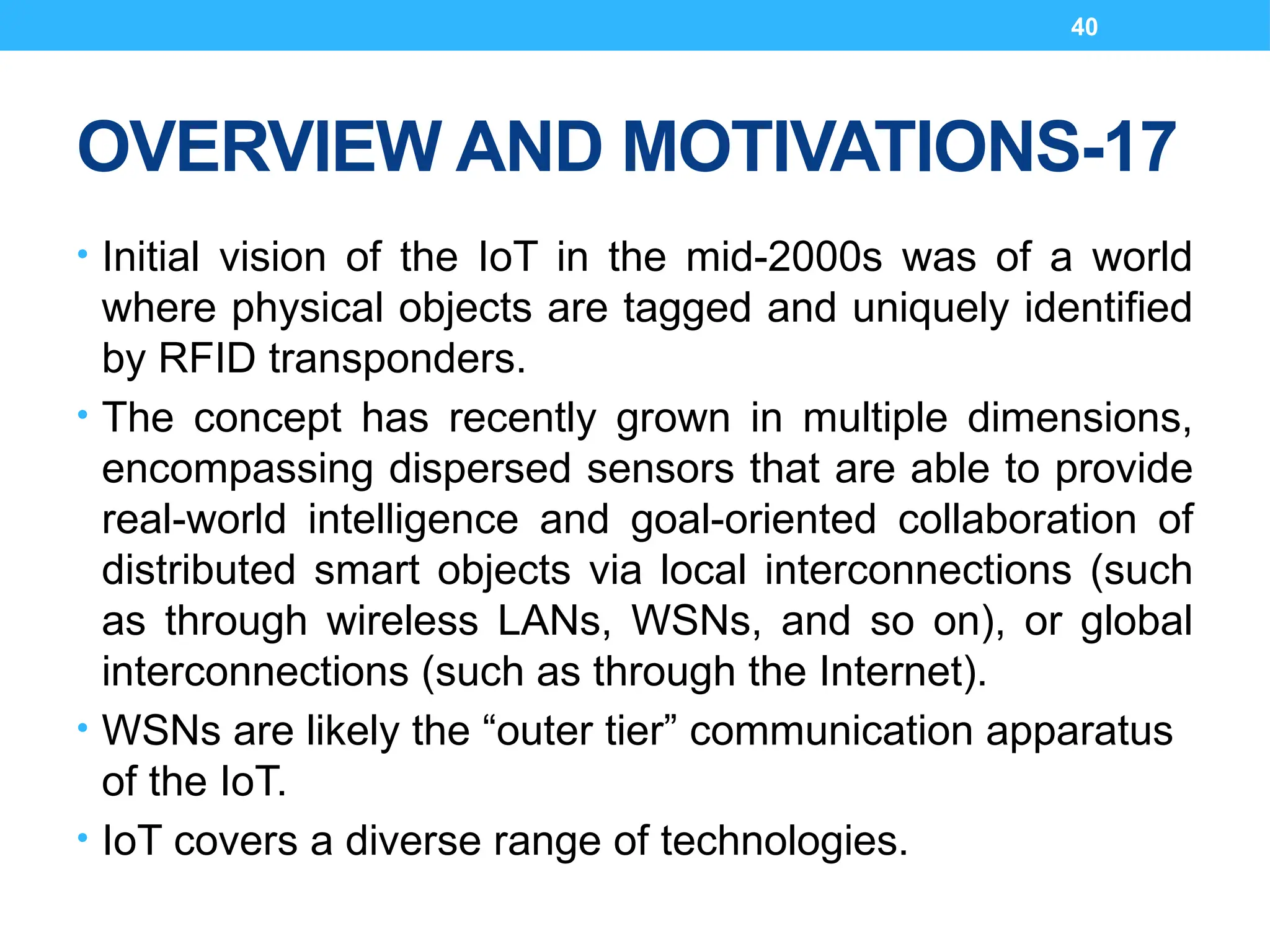 40

OVERVIEW AND MOTIVATIONS-17

• Initial vision of the IoT in the mid-2000s was of a world where physical objects are tagged and uniquely identified by RFID transponders.

• The concept has recently grown in multiple dimensions, encompassing dispersed sensors that are able to provide real-world intelligence and goal-oriented collaboration of distributed smart objects via local interconnections (such as through wireless LANs, WSNs, and so on), or global interconnections (such as through the Internet).

• WSNs are likely the “outer tier” communication apparatus of the IoT.

• IoT covers a diverse range of technologies.